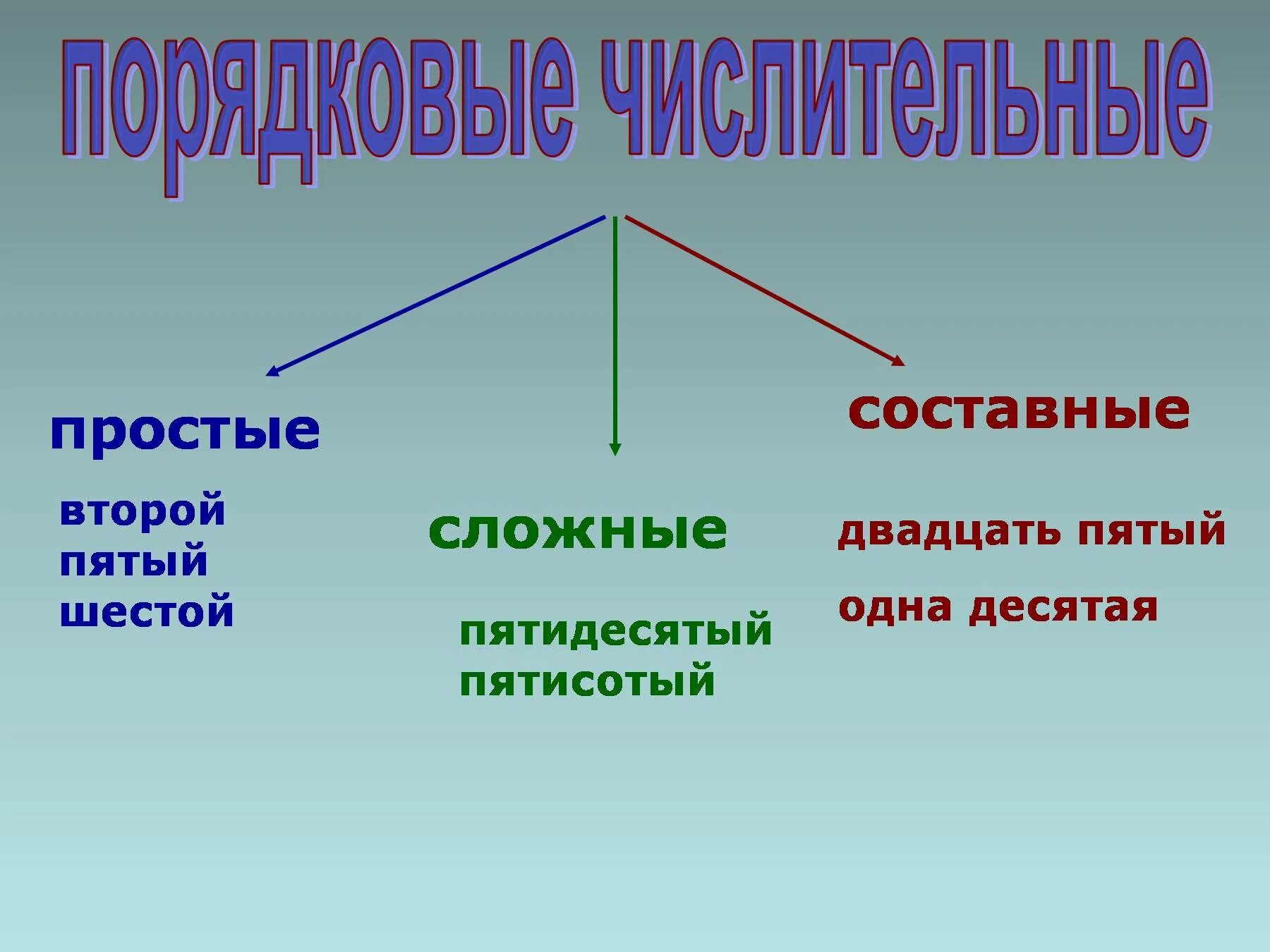 порядковые числительные

простые

второй
пятый
шестой

сложные

пятидесятый
пятисотый

составные

двадцать пятый

одна десятая